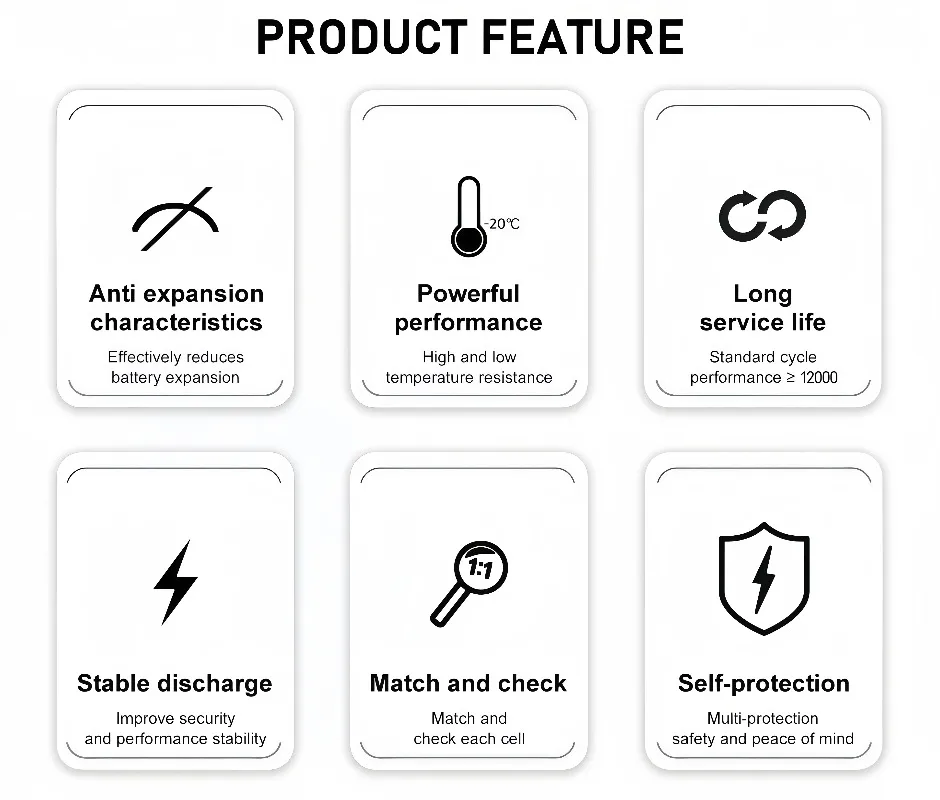 PRODUCT FEATURE

Anti expansion characteristics
Effectively reduces battery expansion

-20℃
Powerful performance
High and low temperature resistance

Long service life
Standard cycle performance ≥ 12000

Stable discharge
Improve security and performance stability

1:1
Match and check
Match and check each cell

Self-protection
Multi-protection safety and peace of mind